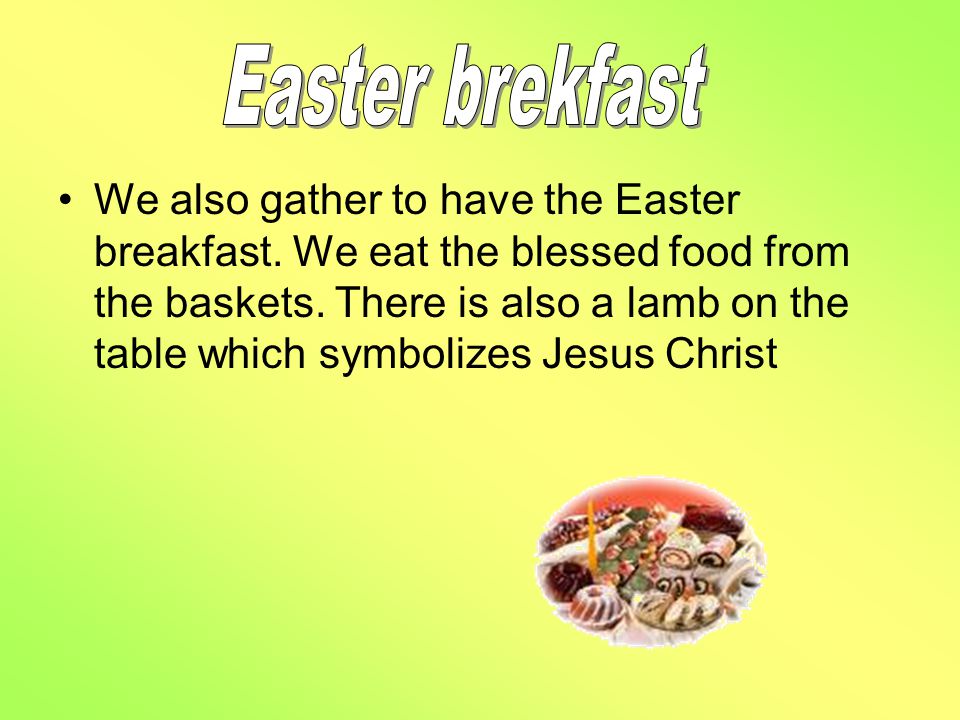 Easter brekfast

• We also gather to have the Easter breakfast. We eat the blessed food from the baskets. There is also a lamb on the table which symbolizes Jesus Christ